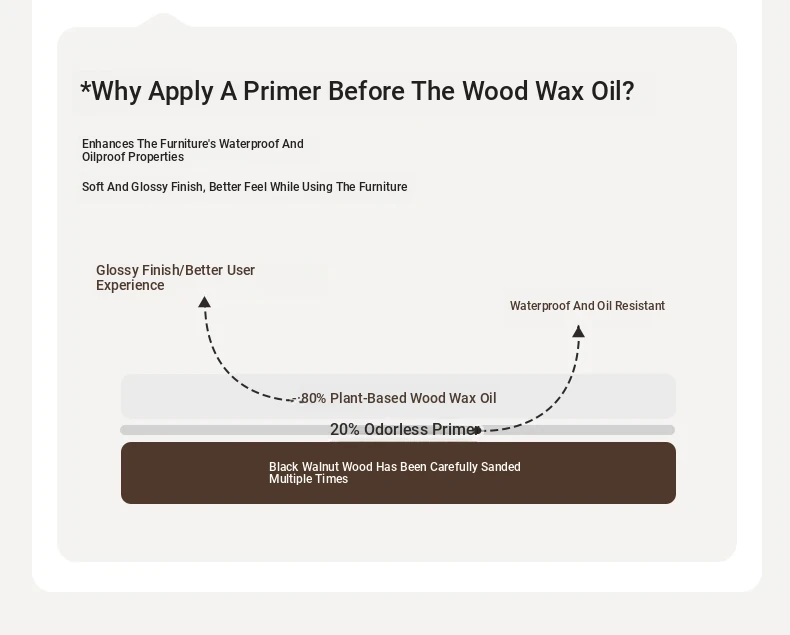 *Why Apply A Primer Before The Wood Wax Oil?

Enhances The Furniture's Waterproof And Oilproof Properties

Soft And Glossy Finish, Better Feel While Using The Furniture

Glossy Finish/Better User Experience

Waterproof And Oil Resistant

80% Plant-Based Wood Wax Oil

20% Odorless Primer

Black Walnut Wood Has Been Carefully Sanded Multiple Times